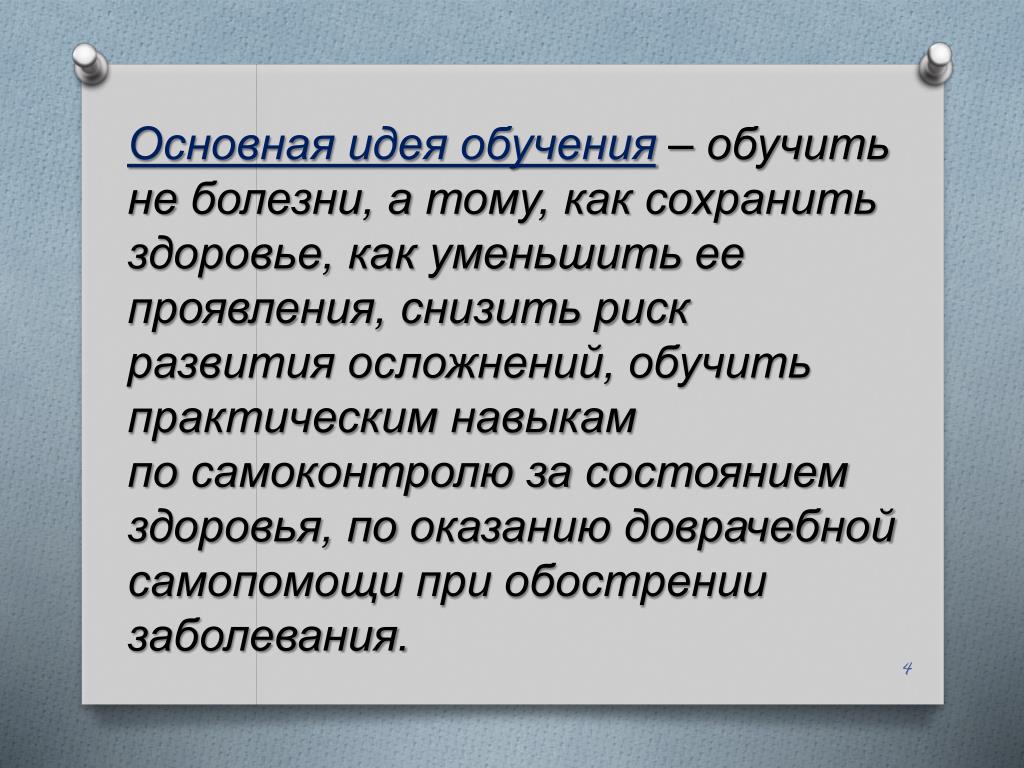 Основная идея обучения – обучить не болезни, а тому, как сохранить здоровье, как уменьшить ее проявления, снизить риск развития осложнений, обучить практическим навыкам по самоконтролю за состоянием здоровья, по оказанию доврачебной самопомощи при обострении заболевания.

4